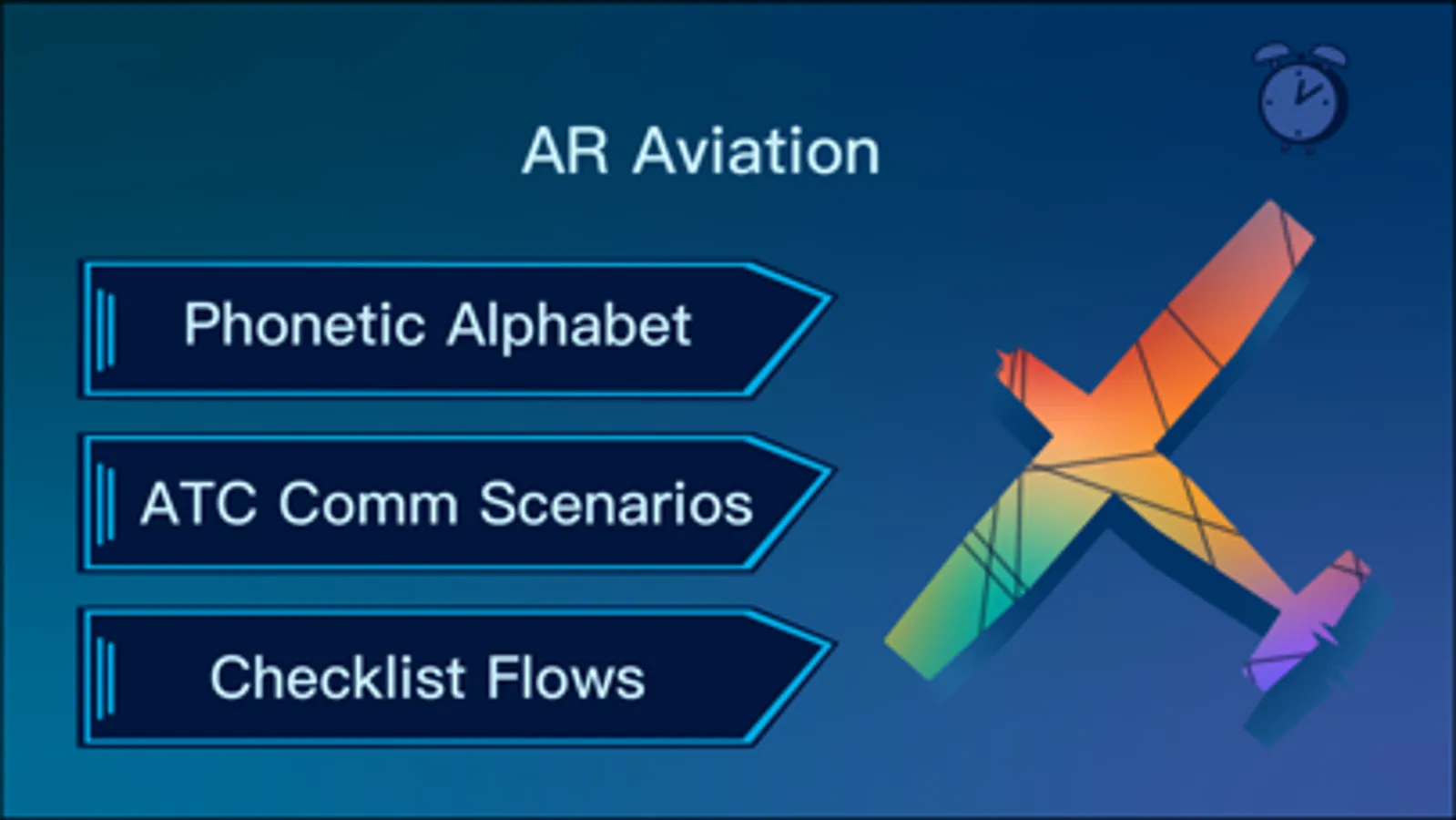 AR Aviation

Phonetic Alphabet

ATC Comm Scenarios

Checklist Flows